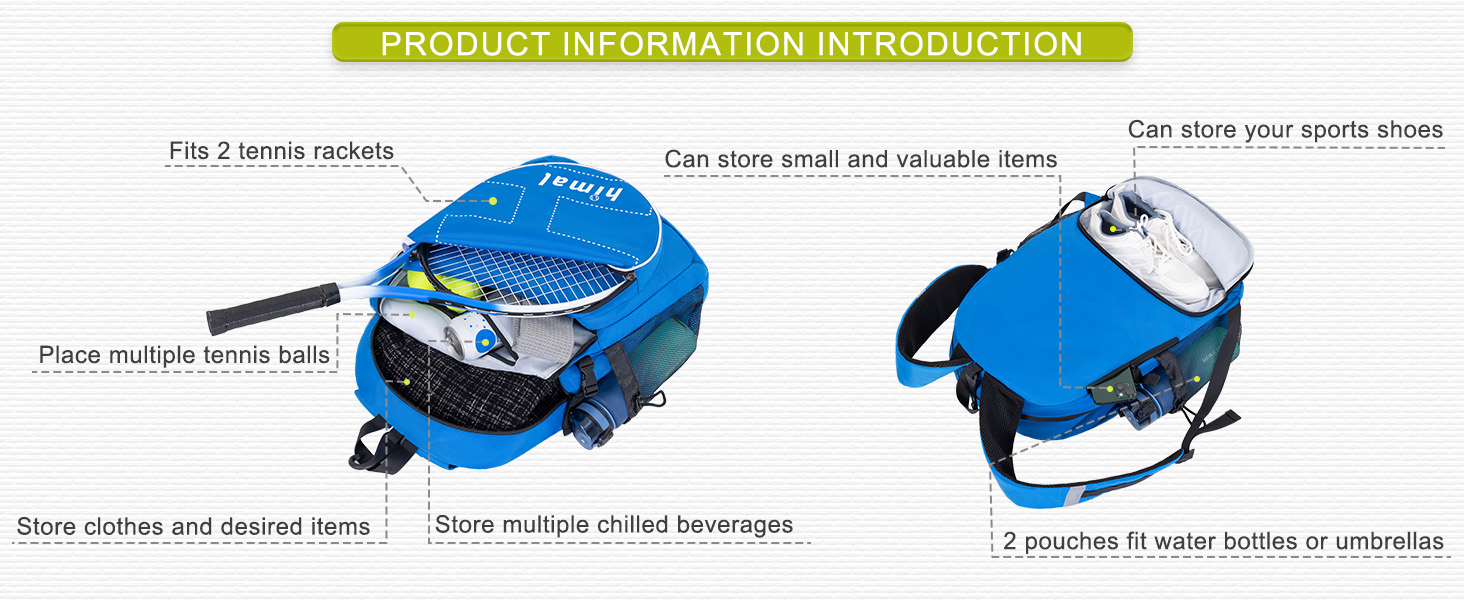 PRODUCT INFORMATION INTRODUCTION

Fits 2 tennis rackets

himal

Place multiple tennis balls

Store clothes and desired items

Store multiple chilled beverages

Can store small and valuable items

Can store your sports shoes

2 pouches fit water bottles or umbrellas